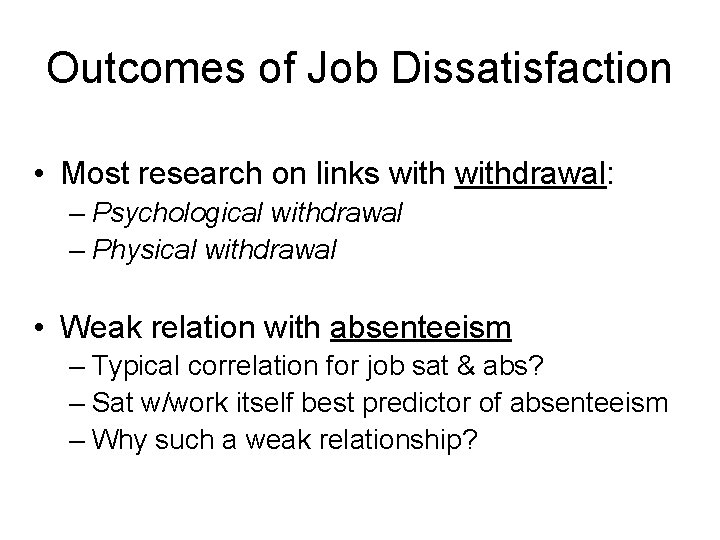 Outcomes of Job Dissatisfaction

• Most research on links with withdrawal:
– Psychological withdrawal
– Physical withdrawal

• Weak relation with absenteeism
– Typical correlation for job sat & abs?
– Sat w/work itself best predictor of absenteeism
– Why such a weak relationship?